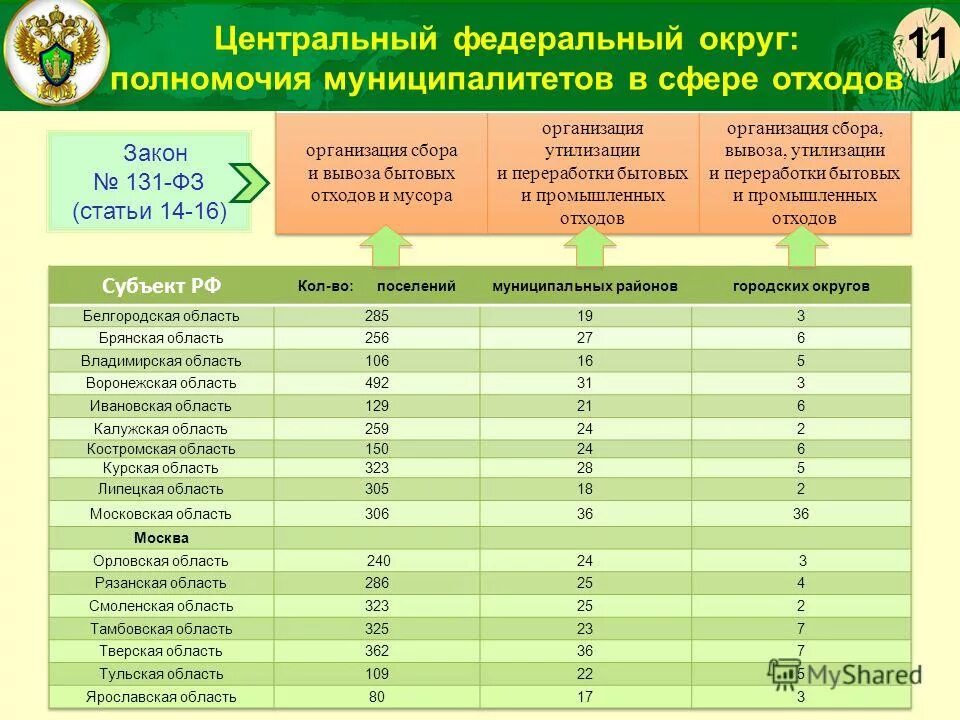 Центральный федеральный округ: полномочия муниципалитетов в сфере отходов

11

Закон № 131-ФЗ (статьи 14-16)

организация сбора и вывоза бытовых отходов и мусора

организация утилизации и переработки бытовых и промышленных отходов

организация сбора, вывоза, утилизации и переработки бытовых и промышленных отходов

| Субъект РФ | Кол-во: поселений | муниципальных районов | городских округов |
|---|---|---|---|
| Белгородская область | 285 | 19 | 3 |
| Брянская область | 256 | 27 | 6 |
| Владимирская область | 106 | 16 | 5 |
| Воронежская область | 492 | 31 | 3 |
| Ивановская область | 129 | 21 | 6 |
| Калужская область | 259 | 24 | 2 |
| Костромская область | 150 | 24 | 6 |
| Курская область | 323 | 28 | 5 |
| Липецкая область | 305 | 18 | 2 |
| Московская область | 306 | 36 | 36 |
| Москва | | | |
| Орловская область | 240 | 24 | 3 |
| Рязанская область | 286 | 25 | 4 |
| Смоленская область | 323 | 25 | 2 |
| Тамбовская область | 325 | 23 | 7 |
| Тверская область | 362 | 36 | 7 |
| Тульская область | 109 | 22 | 5 |
| Ярославская область | 80 | 17 | 3 |

MyShared